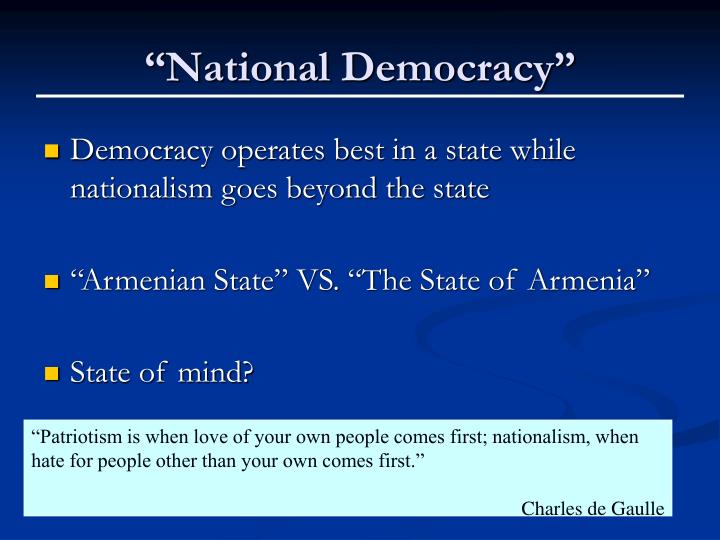 “National Democracy”

Democracy operates best in a state while nationalism goes beyond the state

“Armenian State” VS. “The State of Armenia”

State of mind?

“Patriotism is when love of your own people comes first; nationalism, when hate for people other than your own comes first.”

Charles de Gaulle